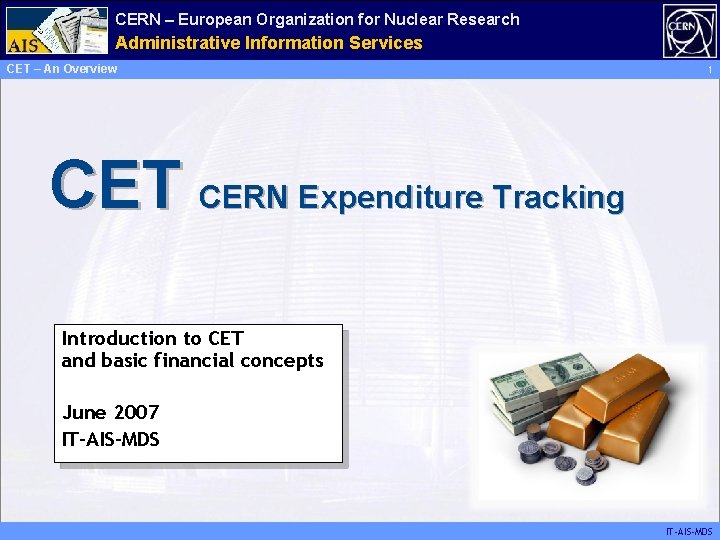 AIS

CERN – European Organization for Nuclear Research
Administrative Information Services

CERN

CET – An Overview

1

CET CERN Expenditure Tracking

Introduction to CET
and basic financial concepts

June 2007
IT-AIS-MDS

IT-AIS-MDS